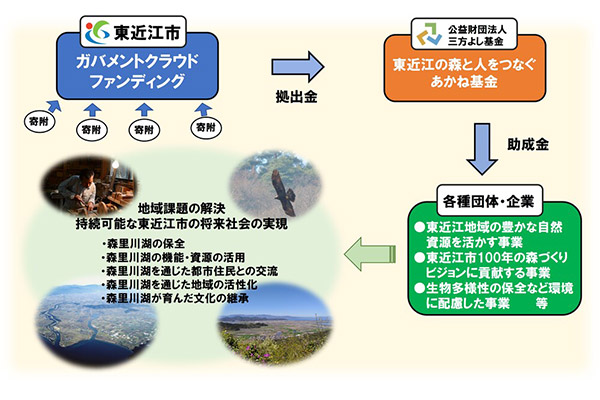 東近江市

ガバメントクラウドファンディング

寄附
寄附
寄附
寄附

拠出金

公益財団法人
三方よし基金

東近江の森と人をつなぐあかね基金

助成金

各種団体・企業

●東近江地域の豊かな自然資源を活かす事業
●東近江市100年の森づくりビジョンに貢献する事業
●生物多様性の保全など環境に配慮した事業　　等

地域課題の解決
持続可能な東近江市の将来社会の実現

・森里川湖の保全
・森里川湖の機能・資源の活用
・森里川湖を通じた都市住民との交流
・森里川湖を通じた地域の活性化
・森里川湖が育んだ文化の継承